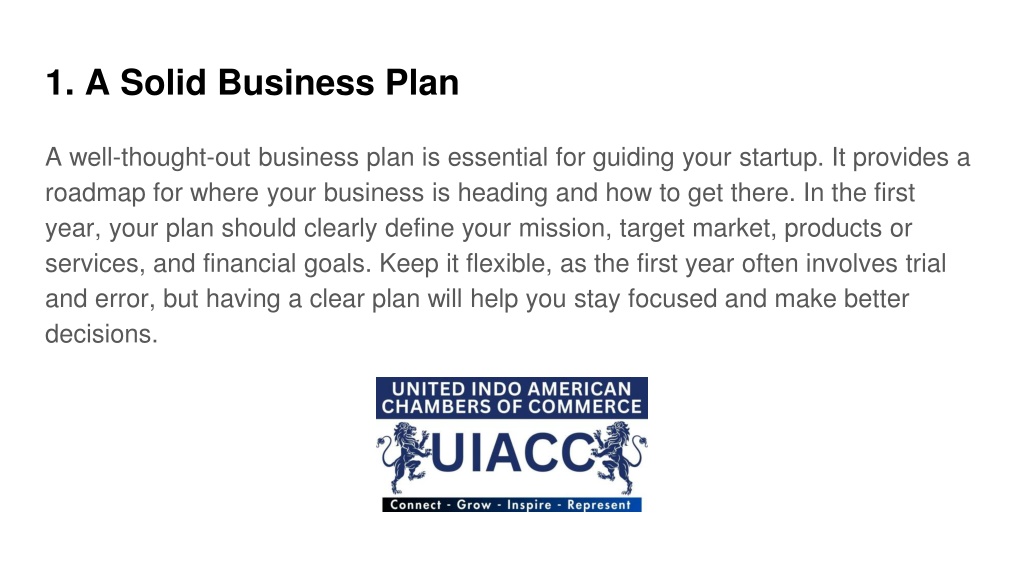 1. A Solid Business Plan

A well-thought-out business plan is essential for guiding your startup. It provides a roadmap for where your business is heading and how to get there. In the first year, your plan should clearly define your mission, target market, products or services, and financial goals. Keep it flexible, as the first year often involves trial and error, but having a clear plan will help you stay focused and make better decisions.

UNITED INDO AMERICAN CHAMBERS OF COMMERCE

UIACC

Connect - Grow - Inspire - Represent